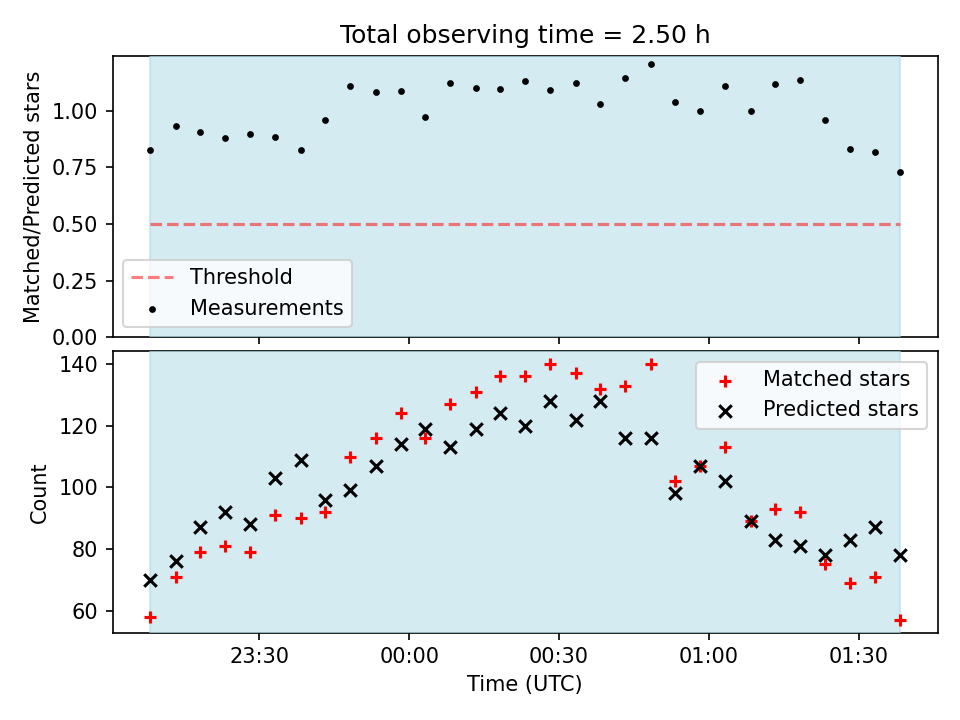 Total observing time = 2.50 h

Matched/Predicted stars

1.00
0.75
0.50
0.25
0.00

Threshold
Measurements

Count

140
120
100
80
60

Matched stars
Predicted stars

23:30
00:00
00:30
01:00
01:30

Time (UTC)